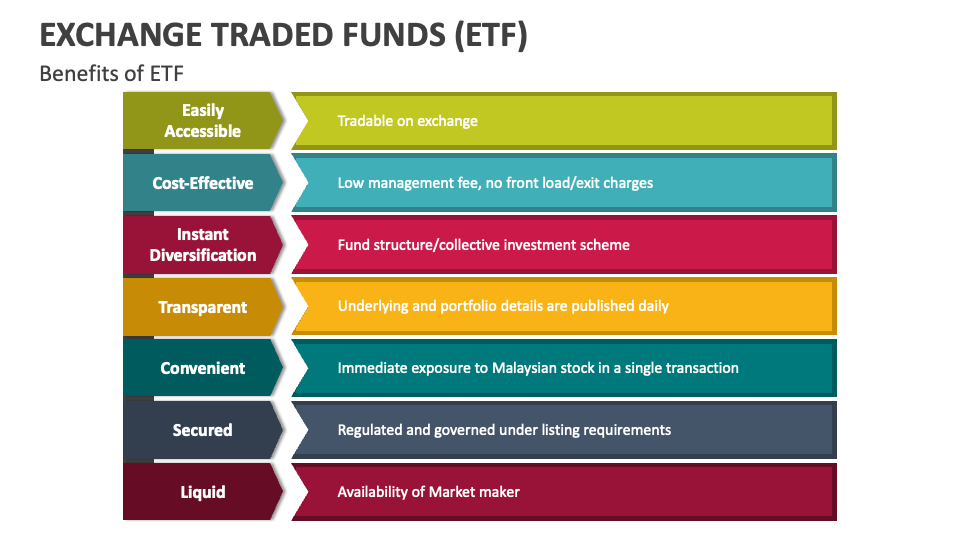 EXCHANGE TRADED FUNDS (ETF)

Benefits of ETF

Easily Accessible
Tradable on exchange

Cost-Effective
Low management fee, no front load/exit charges

Instant Diversification
Fund structure/collective investment scheme

Transparent
Underlying and portfolio details are published daily

Convenient
Immediate exposure to Malaysian stock in a single transaction

Secured
Regulated and governed under listing requirements

Liquid
Availability of Market maker